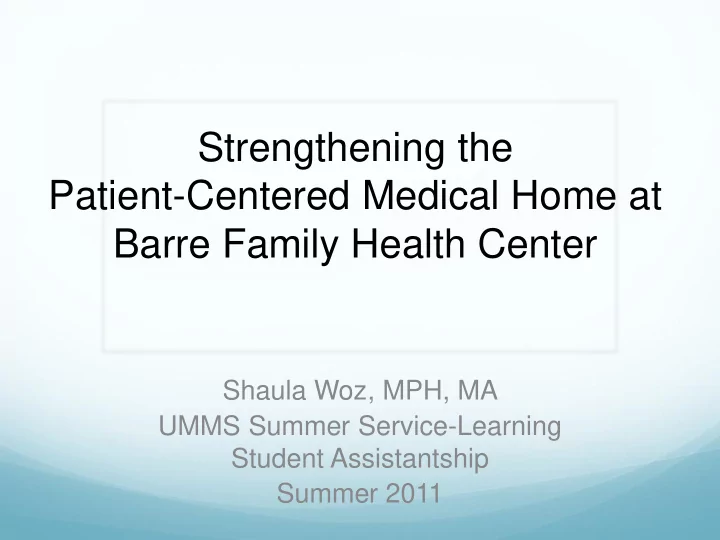 Strengthening the
Patient-Centered Medical Home at
Barre Family Health Center

Shaula Woz, MPH, MA
UMMS Summer Service-Learning
Student Assistantship
Summer 2011